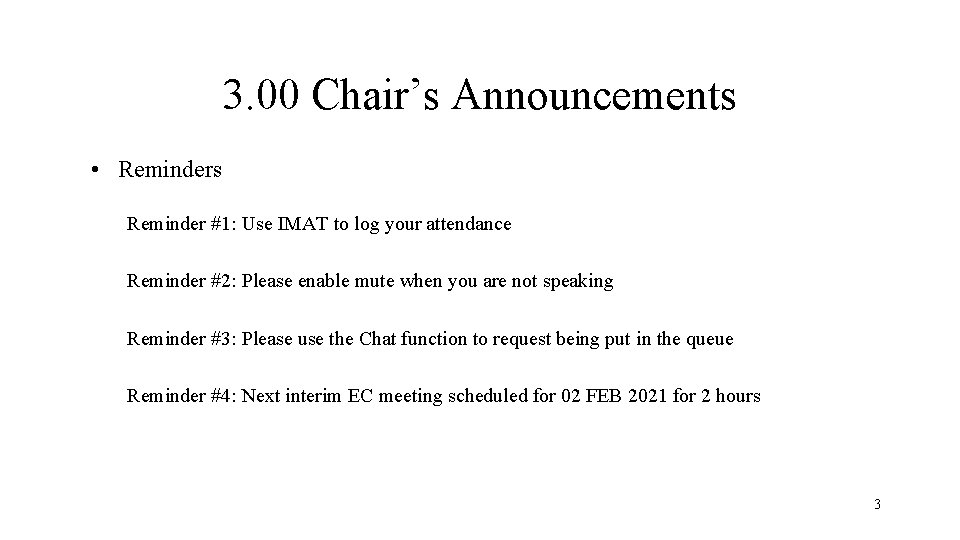 3.00 Chair’s Announcements

• Reminders

Reminder #1: Use IMAT to log your attendance

Reminder #2: Please enable mute when you are not speaking

Reminder #3: Please use the Chat function to request being put in the queue

Reminder #4: Next interim EC meeting scheduled for 02 FEB 2021 for 2 hours

3